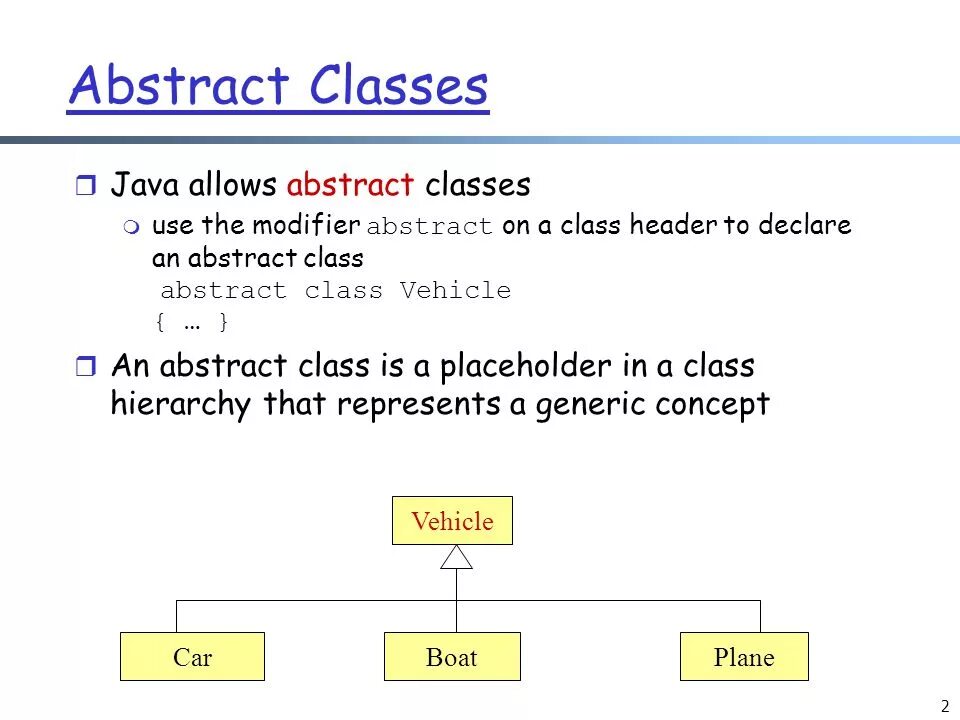 Abstract Classes

Java allows abstract classes

use the modifier abstract on a class header to declare an abstract class

abstract class Vehicle
{ … }

An abstract class is a placeholder in a class hierarchy that represents a generic concept

Vehicle

Car

Boat

Plane

2